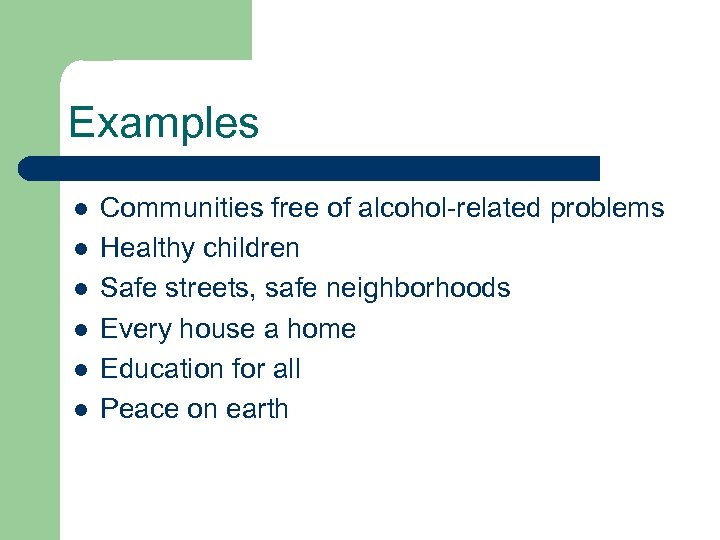 Examples

- Communities free of alcohol-related problems
- Healthy children
- Safe streets, safe neighborhoods
- Every house a home
- Education for all
- Peace on earth